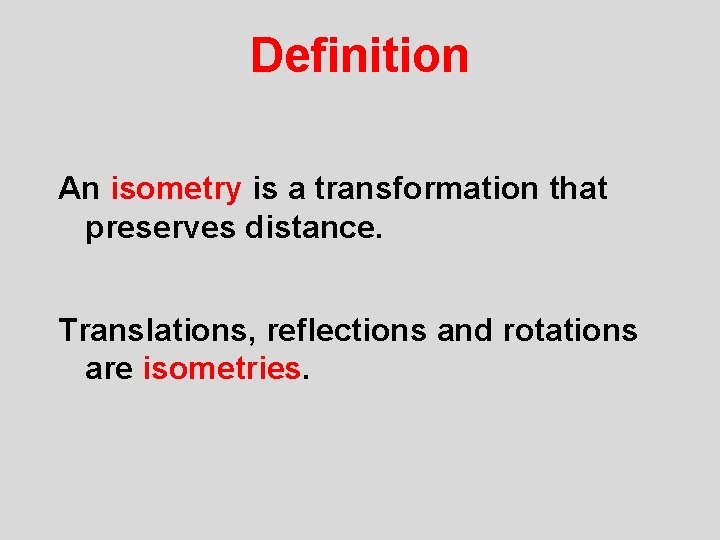 Definition

An isometry is a transformation that preserves distance.

Translations, reflections and rotations are isometries.